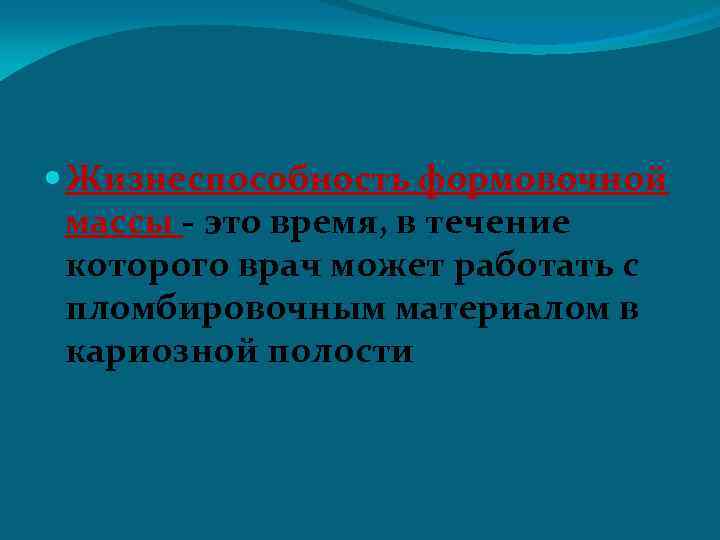 Жизнеспособность формовочной массы - это время, в течение которого врач может работать с пломбировочным материалом в кариозной полости